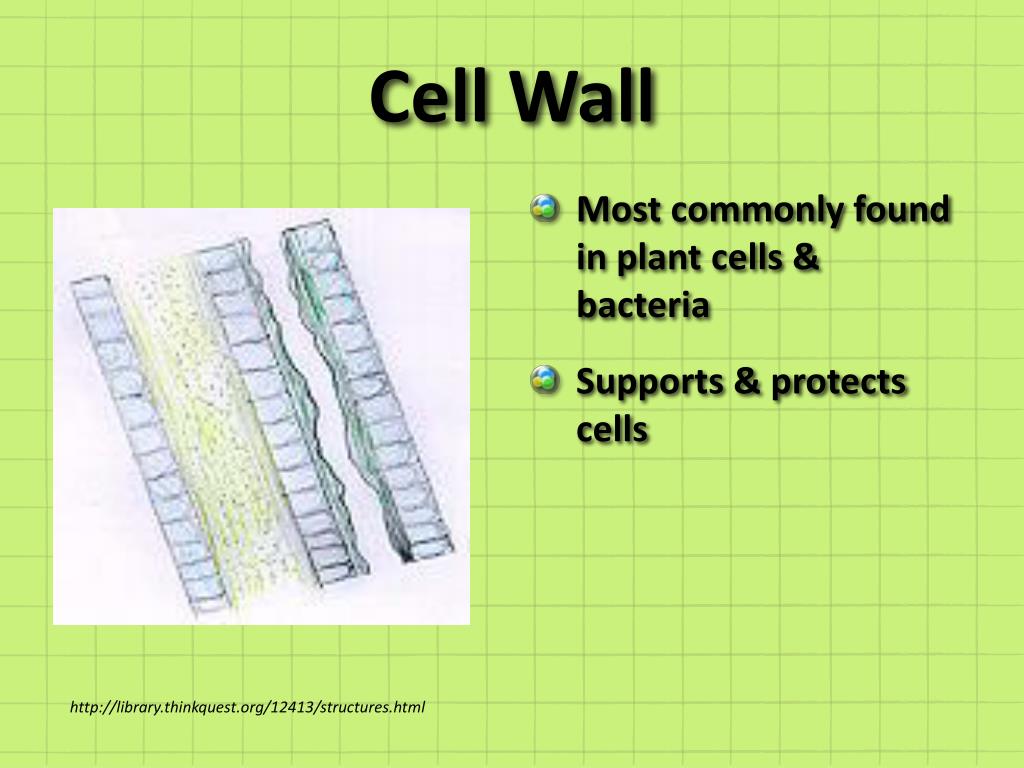 Cell Wall

Most commonly found in plant cells & bacteria

Supports & protects cells

http://library.thinkquest.org/12413/structures.html